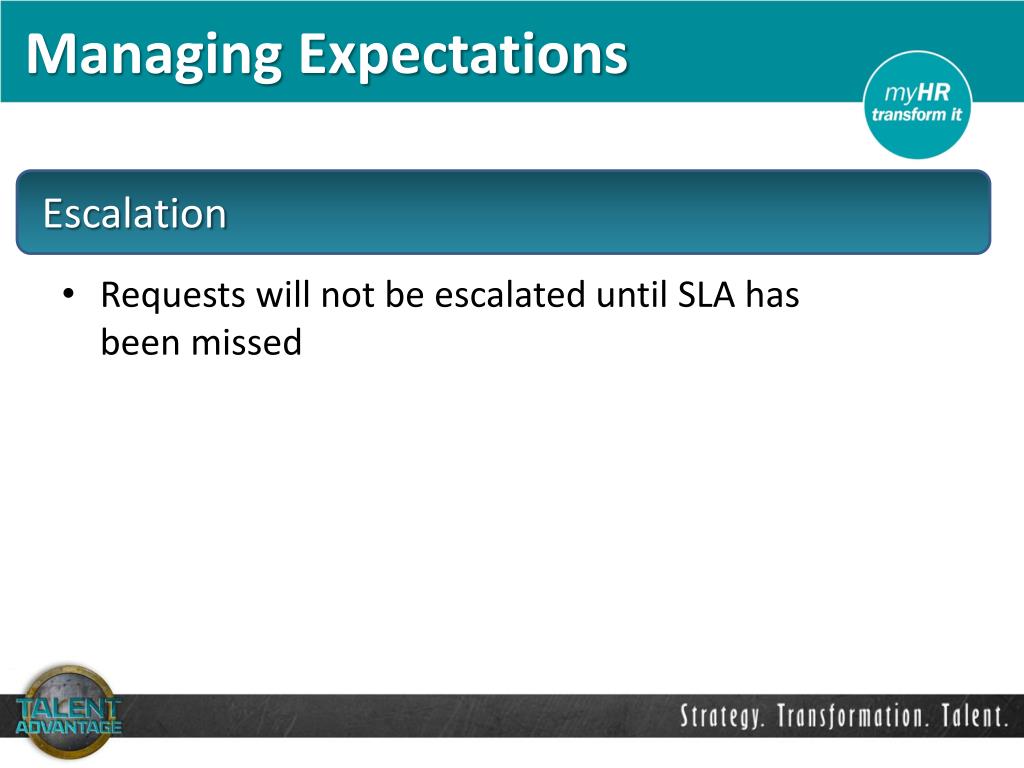 Managing Expectations

myHR
transform it

Escalation

• Requests will not be escalated until SLA has been missed

TALENT
ADVANTAGE

Strategy. Transformation. Talent.